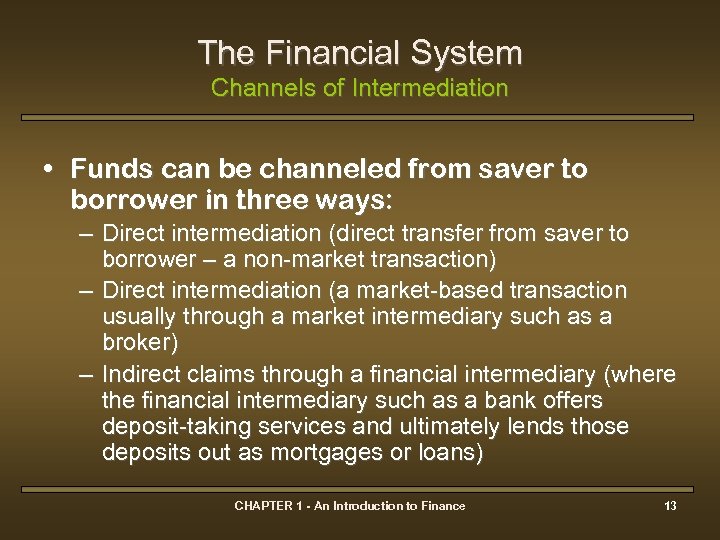 The Financial System
Channels of Intermediation

• Funds can be channeled from saver to borrower in three ways:
– Direct intermediation (direct transfer from saver to borrower – a non-market transaction)
– Direct intermediation (a market-based transaction usually through a market intermediary such as a broker)
– Indirect claims through a financial intermediary (where the financial intermediary such as a bank offers deposit-taking services and ultimately lends those deposits out as mortgages or loans)

CHAPTER 1 - An Introduction to Finance
13